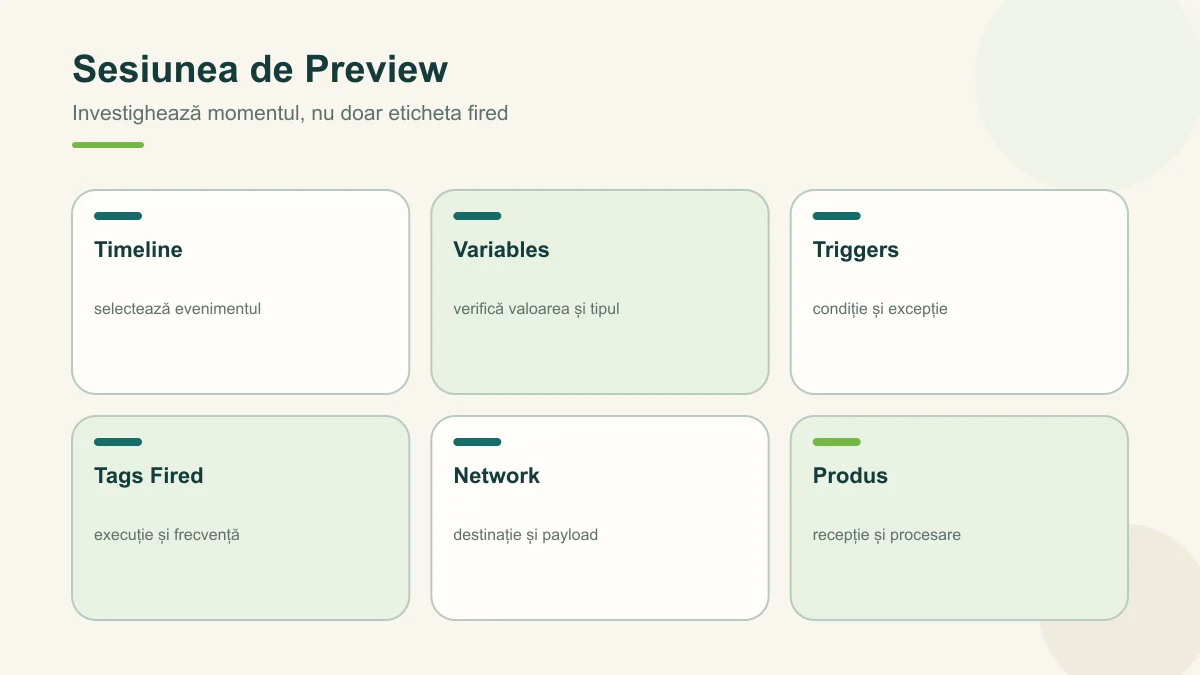 Sesiunea de Preview

Investighează momentul, nu doar eticheta fired

Timeline

selectează evenimentul

Variables

verifică valoarea și tipul

Triggers

condiție și excepție

Tags Fired

execuție și frecvență

Network

destinație și payload

Produs

recepție și procesare